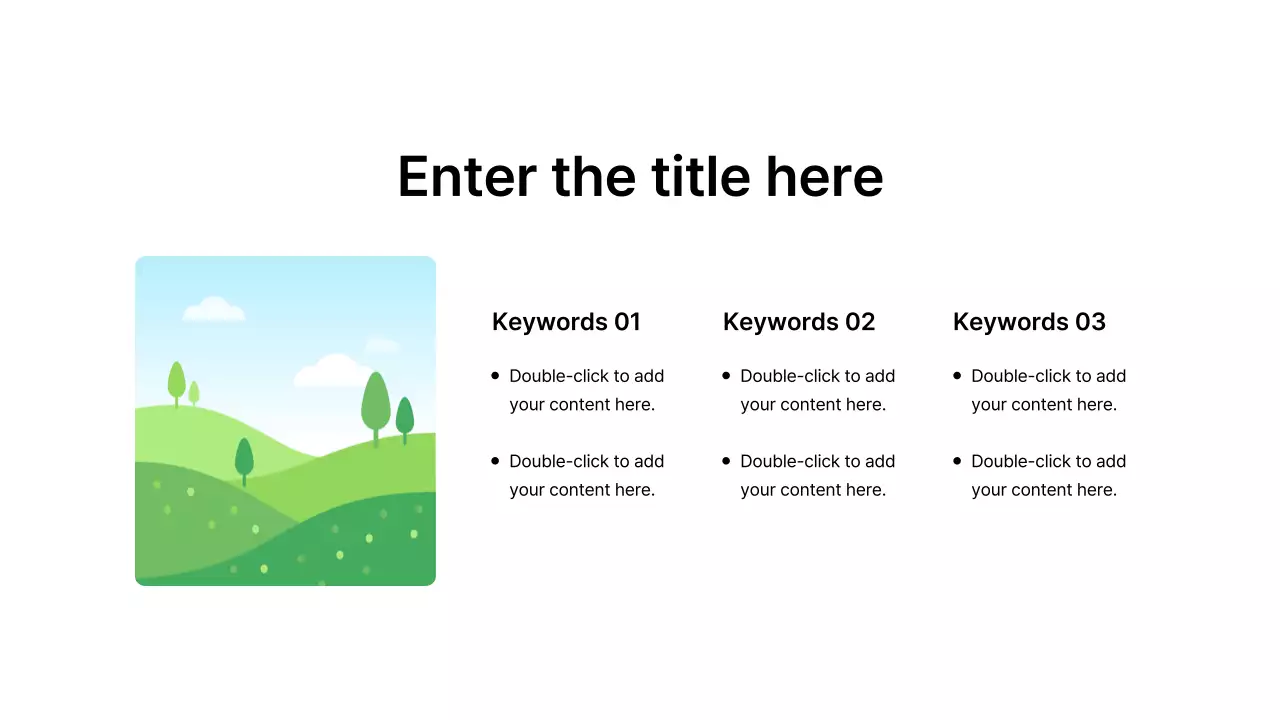 Enter the title here

Keywords 01

- Double-click to add your content here.
- Double-click to add your content here.

Keywords 02

- Double-click to add your content here.
- Double-click to add your content here.

Keywords 03

- Double-click to add your content here.
- Double-click to add your content here.